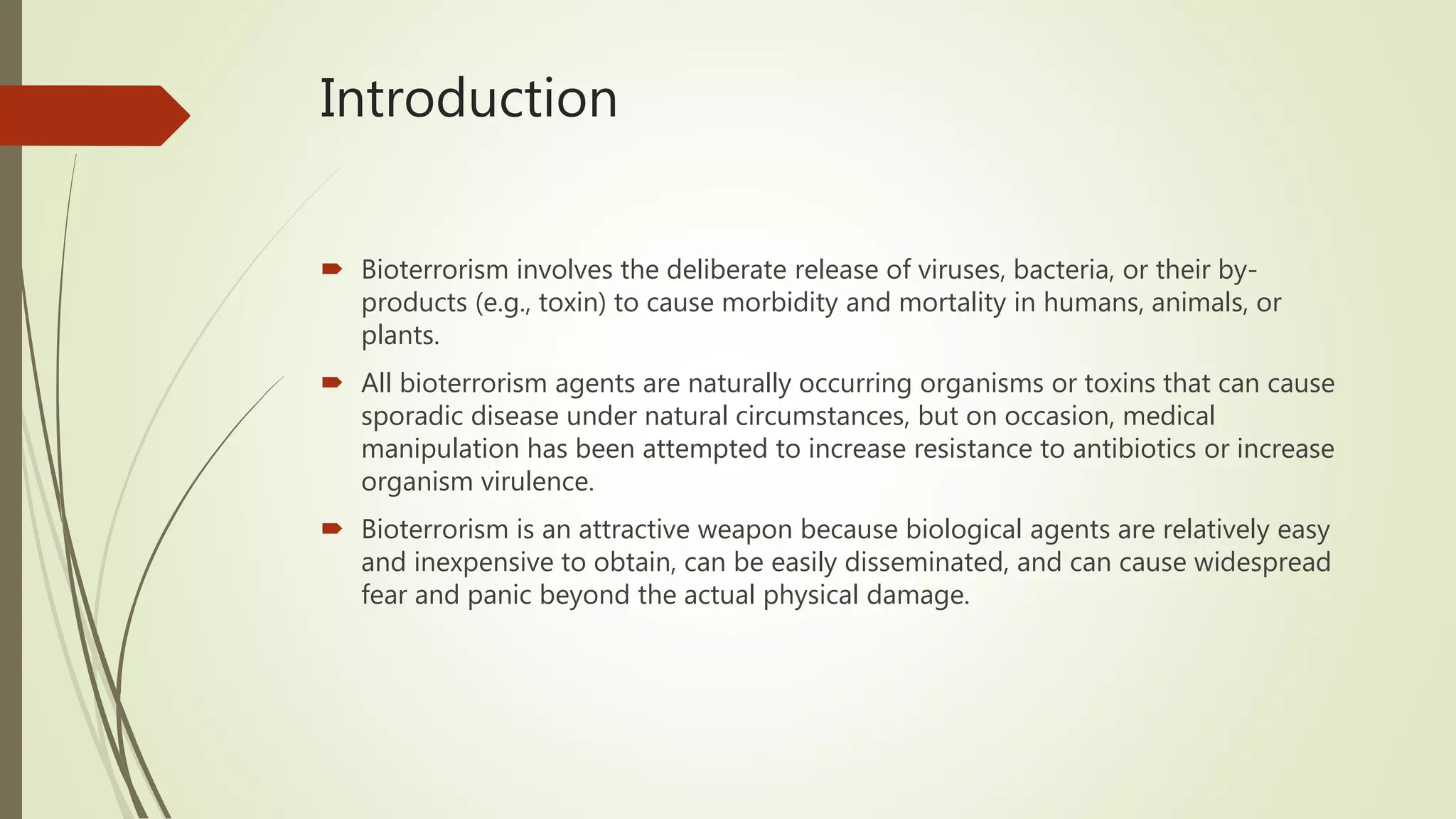 Introduction

Bioterrorism involves the deliberate release of viruses, bacteria, or their by-products (e.g., toxin) to cause morbidity and mortality in humans, animals, or plants.

All bioterrorism agents are naturally occurring organisms or toxins that can cause sporadic disease under natural circumstances, but on occasion, medical manipulation has been attempted to increase resistance to antibiotics or increase organism virulence.

Bioterrorism is an attractive weapon because biological agents are relatively easy and inexpensive to obtain, can be easily disseminated, and can cause widespread fear and panic beyond the actual physical damage.